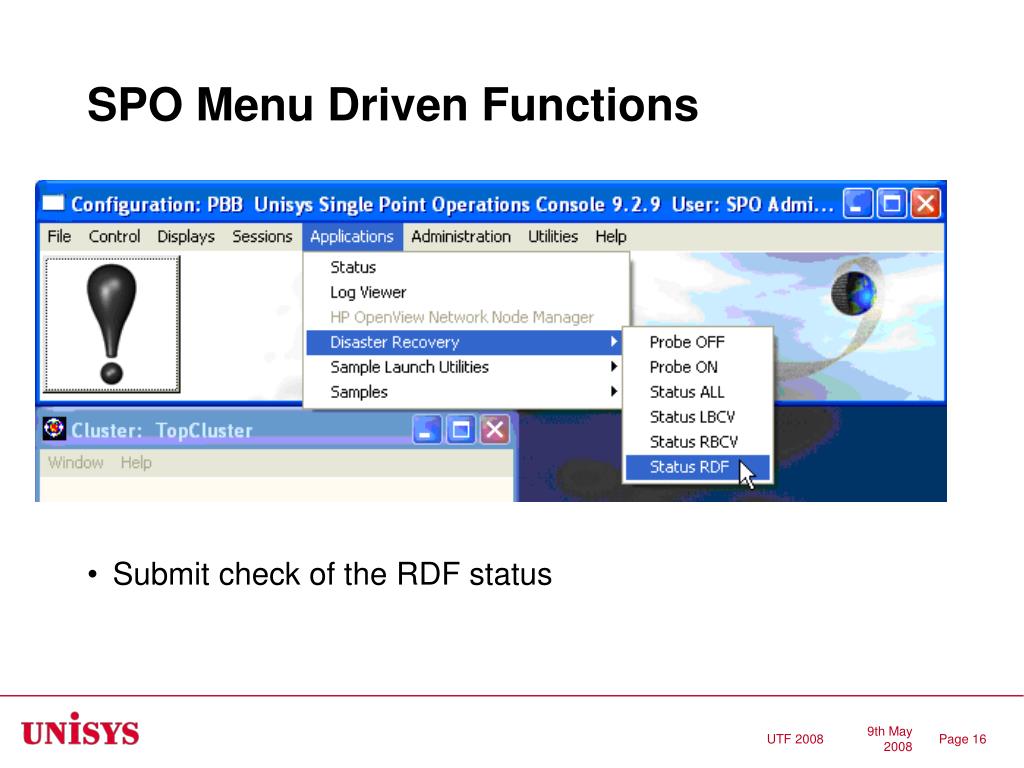 SPO Menu Driven Functions

Configuration: PBB Unisys Single Point Operations Console 9.2.9 User: SPO Admi...

File Control Displays Sessions Applications Administration Utilities Help

Status
Log Viewer
HP OpenView Network Node Manager
Disaster Recovery
Sample Launch Utilities
Samples

Probe OFF
Probe ON
Status ALL
Status LBCV
Status RBCV
Status RDF

Cluster: TopCluster

Window Help

• Submit check of the RDF status

UNISYS

UTF 2008

9th May 2008

Page 16